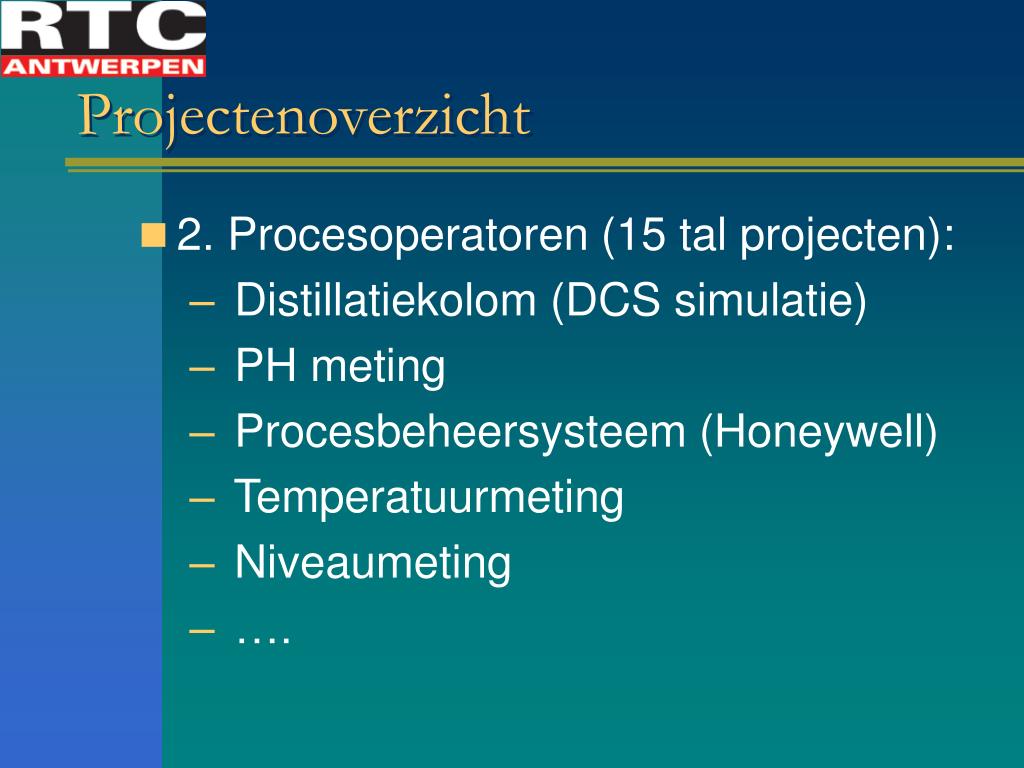 RTC
ANTWERPEN

Projectenoverzicht

2. Procesoperatoren (15 tal projecten):
– Distillatiekolom (DCS simulatie)
– PH meting
– Procesbeheersysteem (Honeywell)
– Temperatuurmeting
– Niveaumeting
– ….